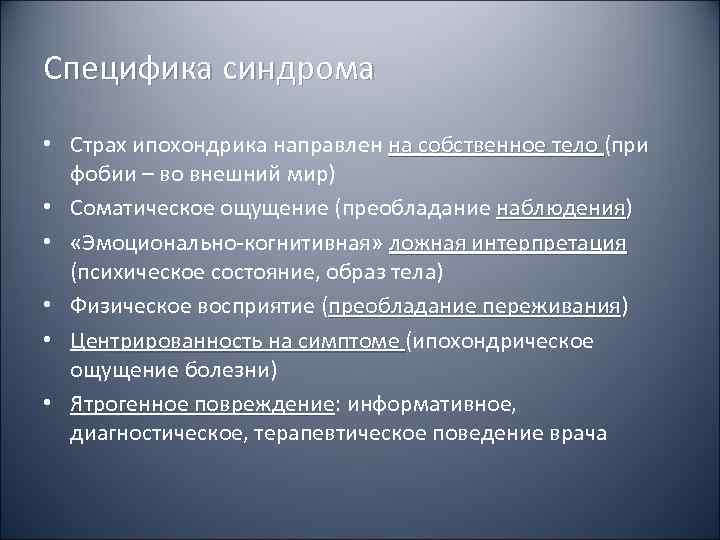 Специфика синдрома

• Страх ипохондрика направлен на собственное тело (при фобии – во внешний мир)
• Соматическое ощущение (преобладание наблюдения)
• «Эмоционально-когнитивная» ложная интерпретация (психическое состояние, образ тела)
• Физическое восприятие (преобладание переживания)
• Центрированность на симптоме (ипохондрическое ощущение болезни)
• Ятрогенное повреждение: информативное, диагностическое, терапевтическое поведение врача